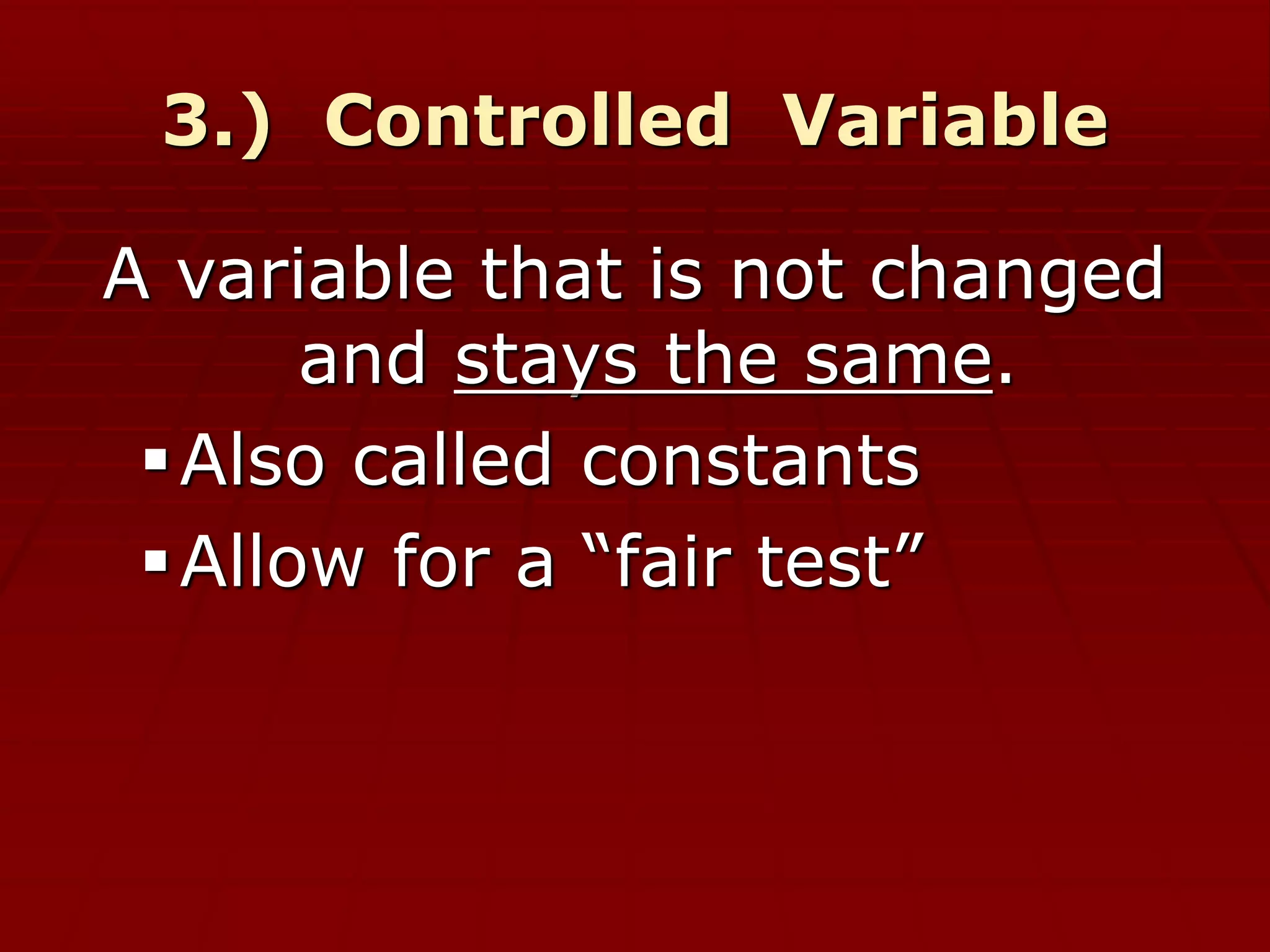 3.) Controlled Variable

A variable that is not changed and stays the same.

▪ Also called constants
▪ Allow for a “fair test”